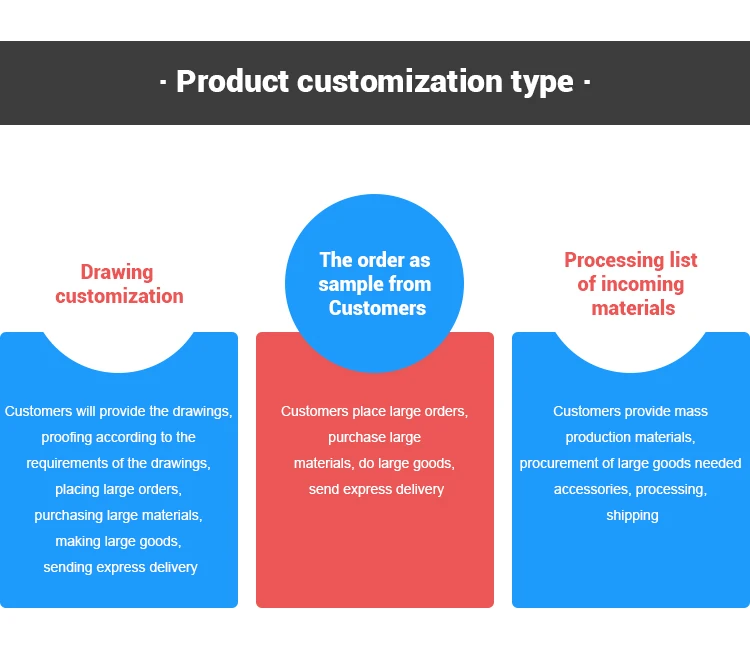 · Product customization type ·

Drawing customization

Customers will provide the drawings, proofing according to the requirements of the drawings, placing large orders, purchasing large materials, making large goods, sending express delivery

The order as sample from Customers

Customers place large orders, purchase large materials, do large goods, send express delivery

Processing list of incoming materials

Customers provide mass production materials, procurement of large goods needed accessories, processing, shipping